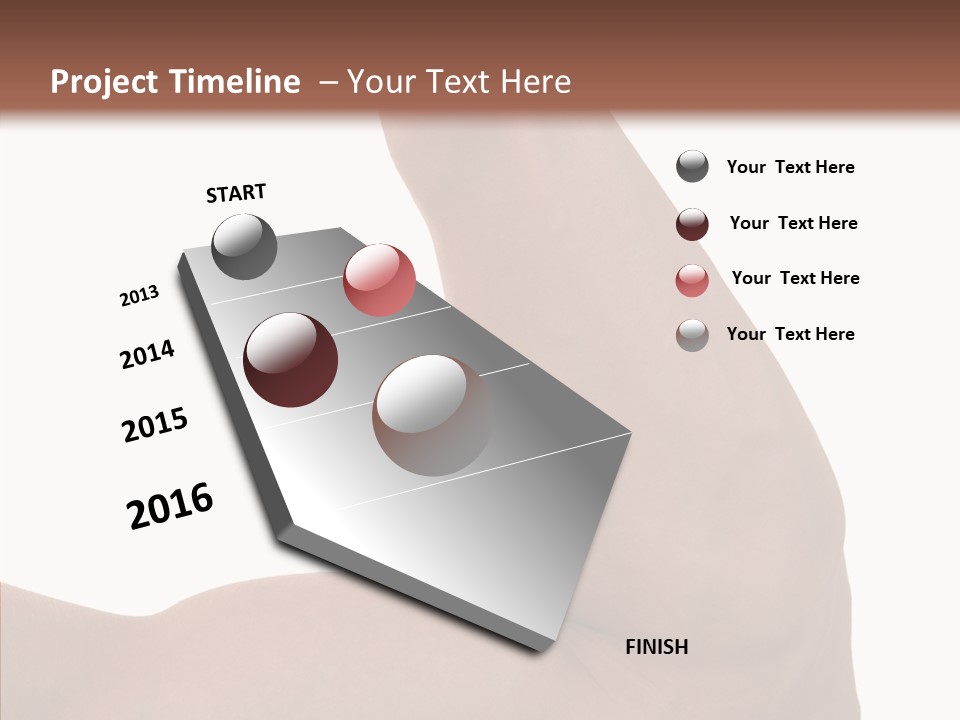 Project Timeline – Your Text Here

START

2013

2014

2015

2016

FINISH

Your Text Here

Your Text Here

Your Text Here

Your Text Here